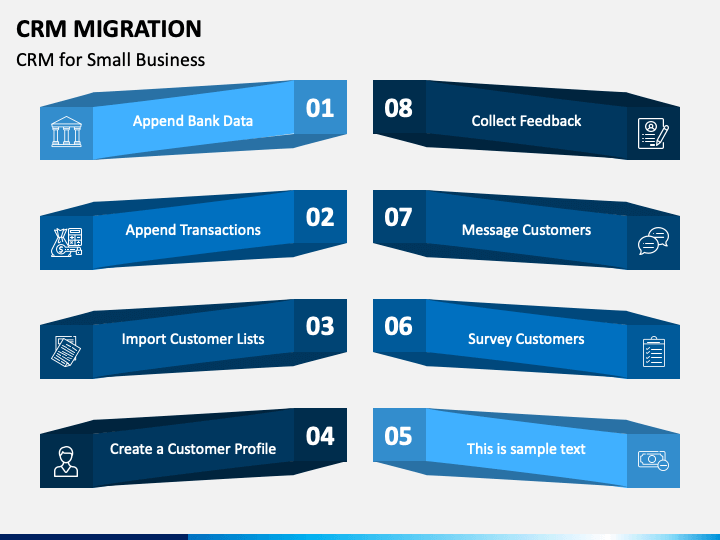 CRM MIGRATION
CRM for Small Business

Append Bank Data 01

Append Transactions 02

Import Customer Lists 03

Create a Customer Profile 04

08 Collect Feedback

07 Message Customers

06 Survey Customers

05 This is sample text